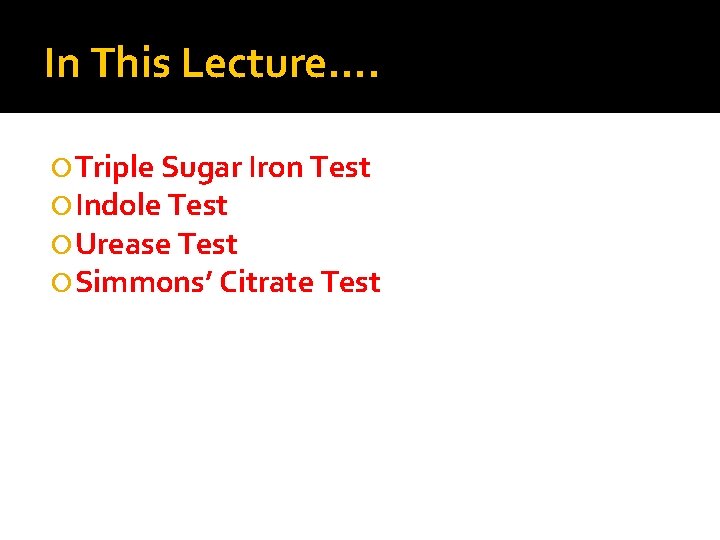 In This Lecture….

Triple Sugar Iron Test
Indole Test
Urease Test
Simmons' Citrate Test